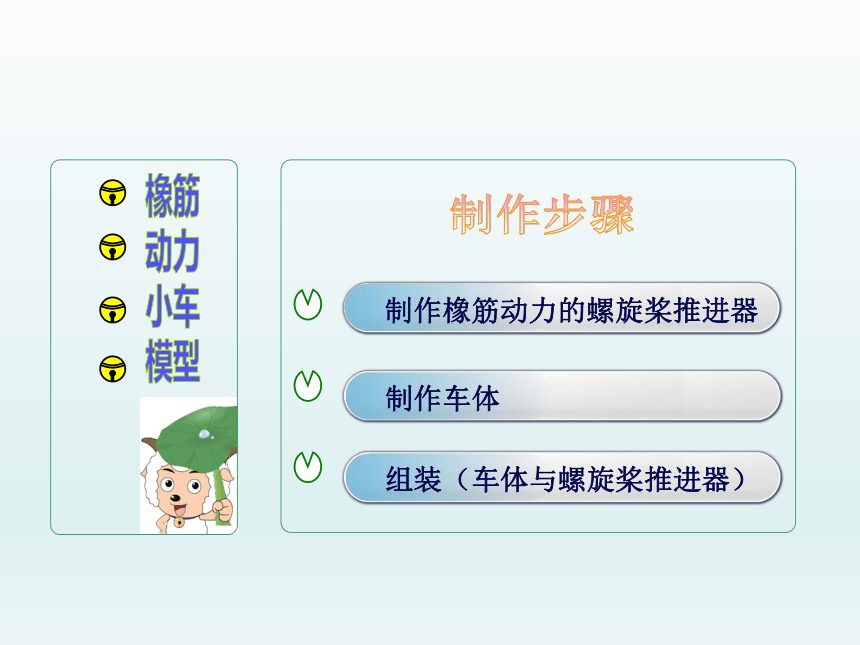 橡筋
动力
小车
模型

制作步骤

制作橡筋动力的螺旋桨推进器

制作车体

组装（车体与螺旋桨推进器）